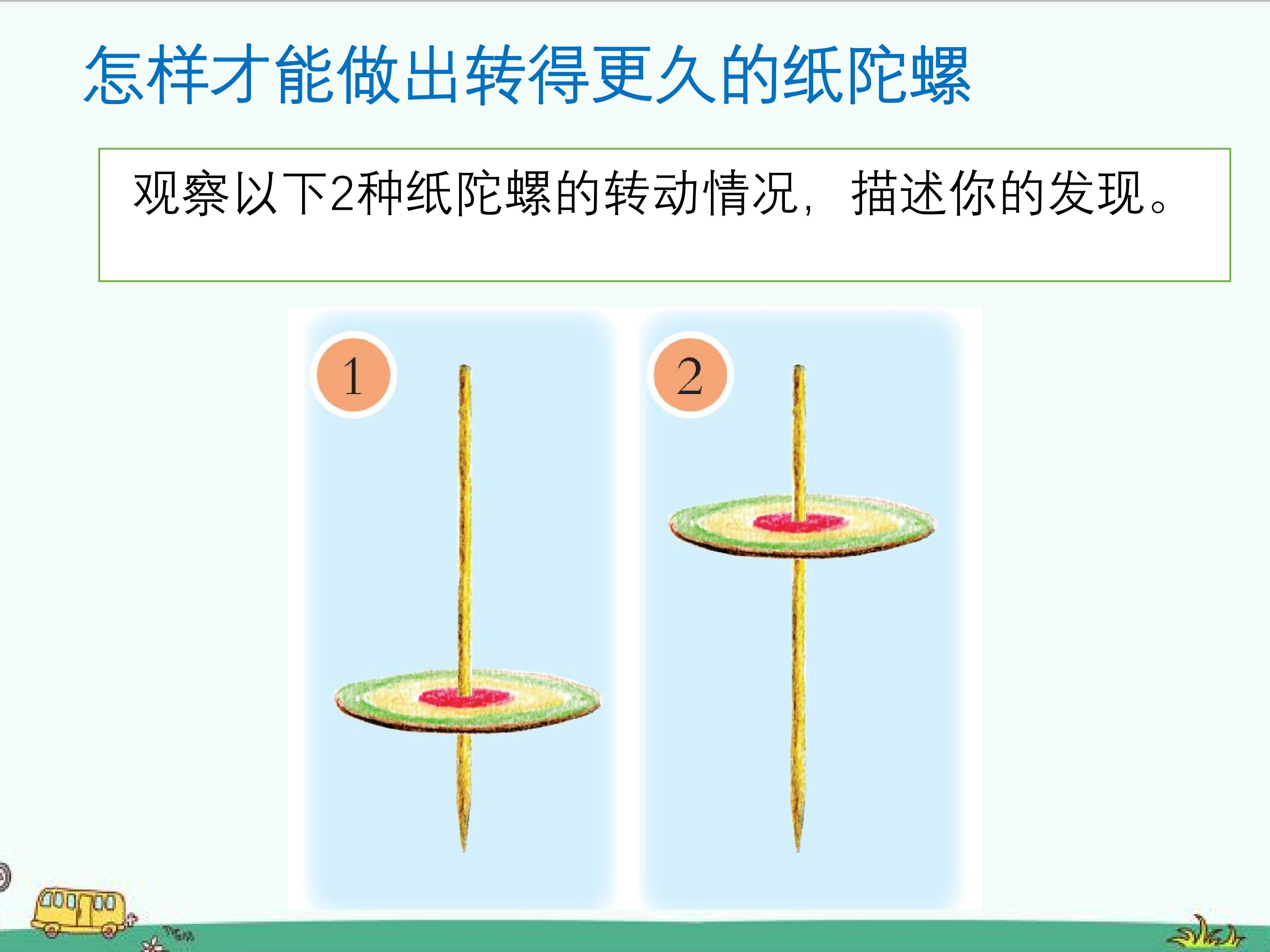 怎样才能做出转得更久的纸陀螺

观察以下2种纸陀螺的转动情况，描述你的发现。

1

2